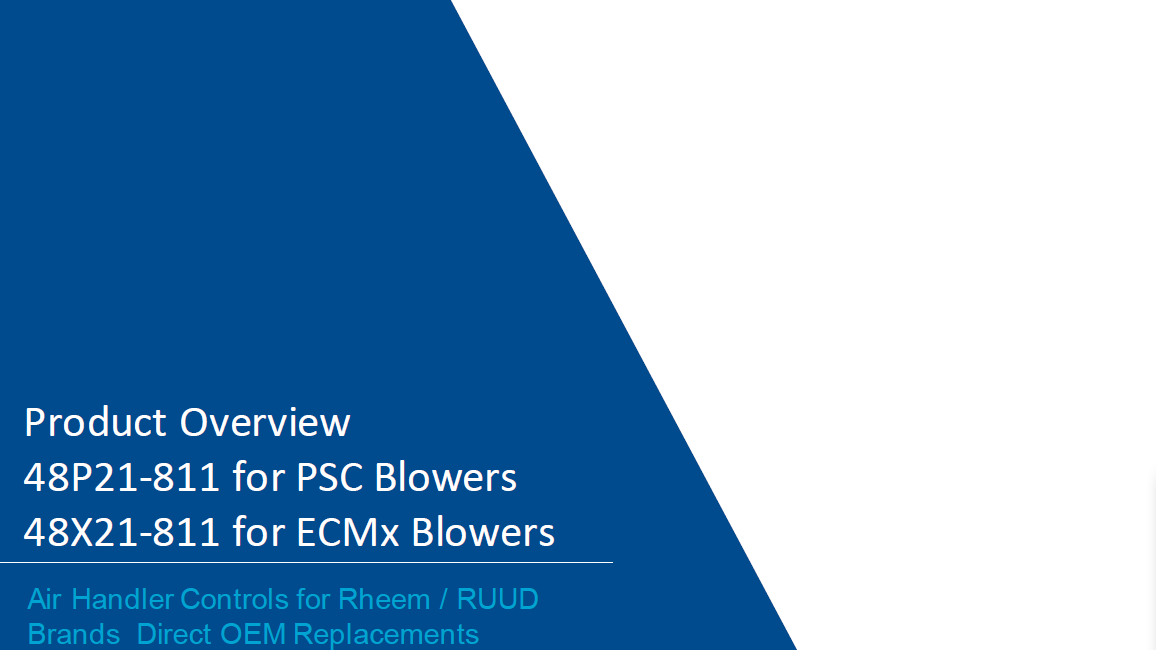 Product Overview
48P21-811 for PSC Blowers
48X21-811 for ECMx Blowers

Air Handler Controls for Rheem / RUUD Brands  Direct OEM Replacements